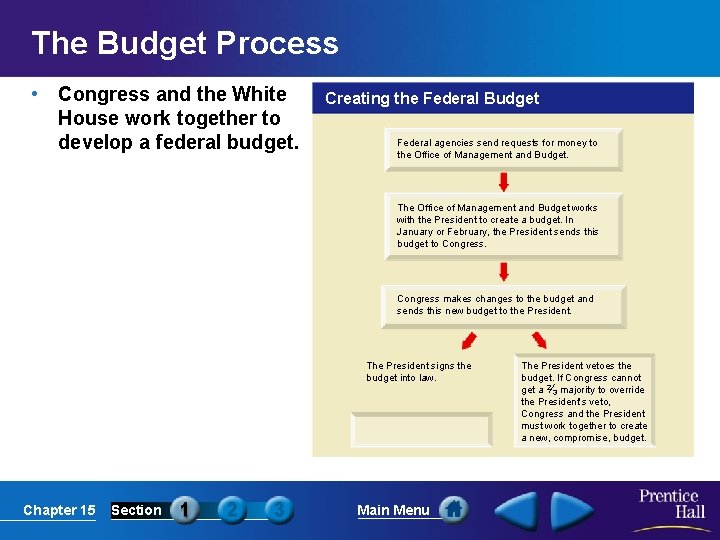 The Budget Process

• Congress and the White House work together to develop a federal budget.

Creating the Federal Budget

Federal agencies send requests for money to the Office of Management and Budget.

The Office of Management and Budget works with the President to create a budget. In January or February, the President sends this budget to Congress.

Congress makes changes to the budget and sends this new budget to the President.

The President signs the budget into law.

The President vetoes the budget. If Congress cannot get a $\frac{2}{3}$ majority to override the President's veto, Congress and the President must work together to create a new, compromise, budget.

Chapter 15 Section 1 2 3 Main Menu Prentice Hall